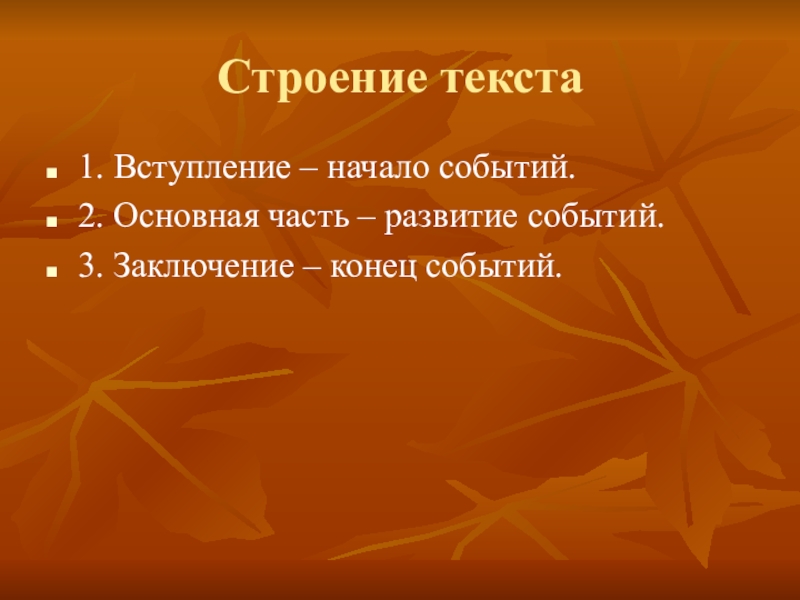 Строение текста

1. Вступление – начало событий.

2. Основная часть – развитие событий.

3. Заключение – конец событий.